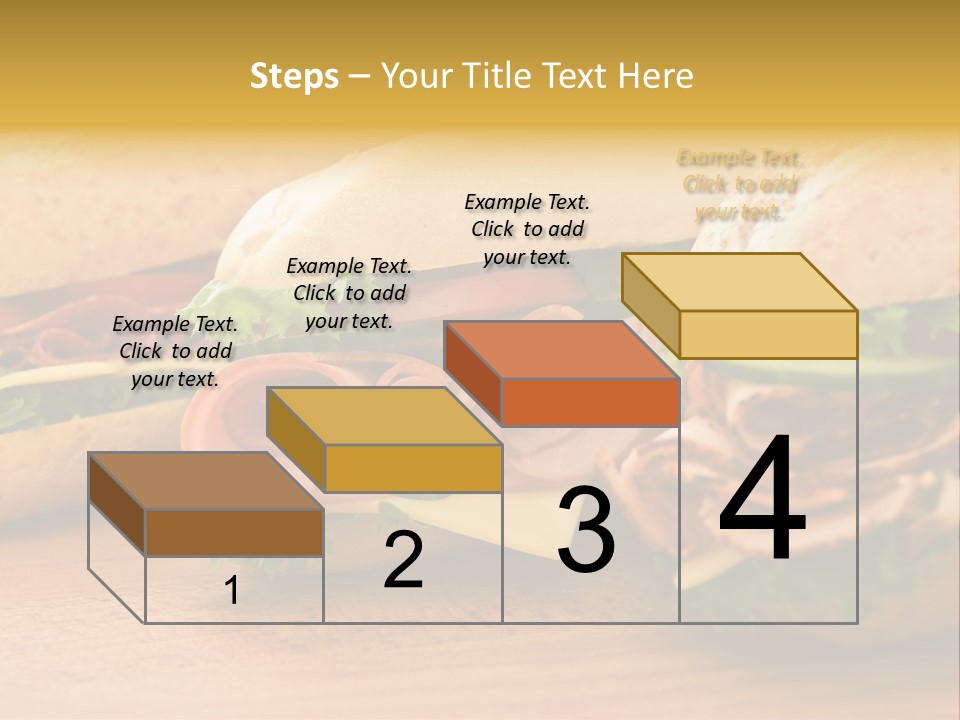 Steps – Your Title Text Here

Example Text. Click to add your text.

Example Text. Click to add your text.

Example Text. Click to add your text.

Example Text. Click to add your text.

1

2

3

4